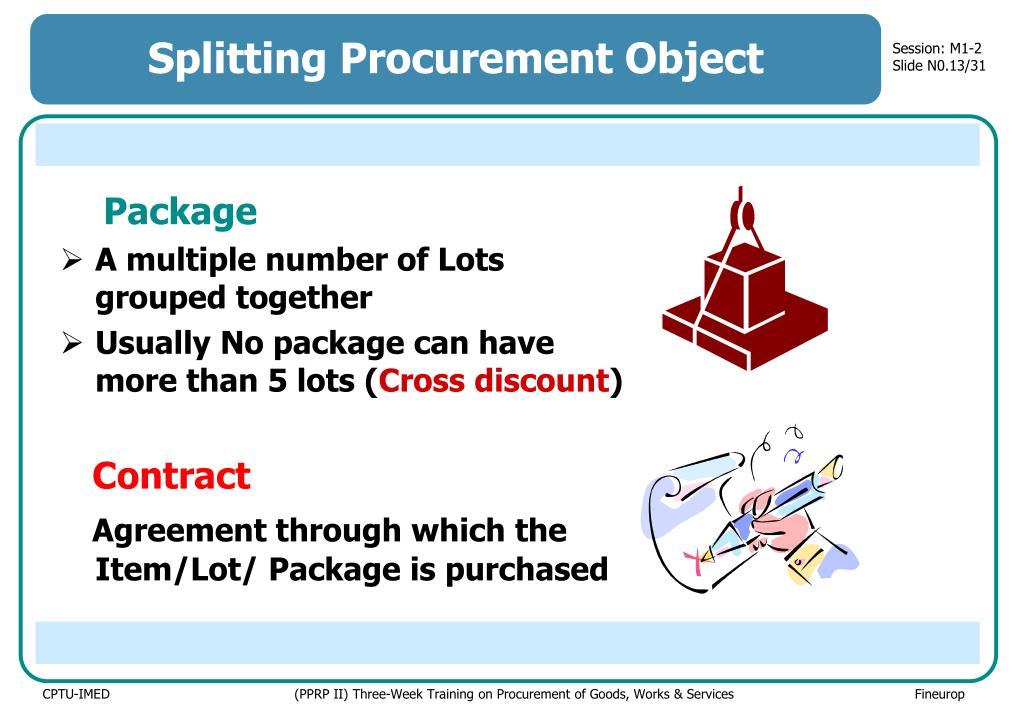 Splitting Procurement Object

Session: M1-2
Slide N0.13/31

Package

➢ A multiple number of Lots grouped together

➢ Usually No package can have more than 5 lots (Cross discount)

Contract

Agreement through which the Item/Lot/ Package is purchased

CPTU-IMED

(PPRP II) Three-Week Training on Procurement of Goods, Works & Services

Fineurop